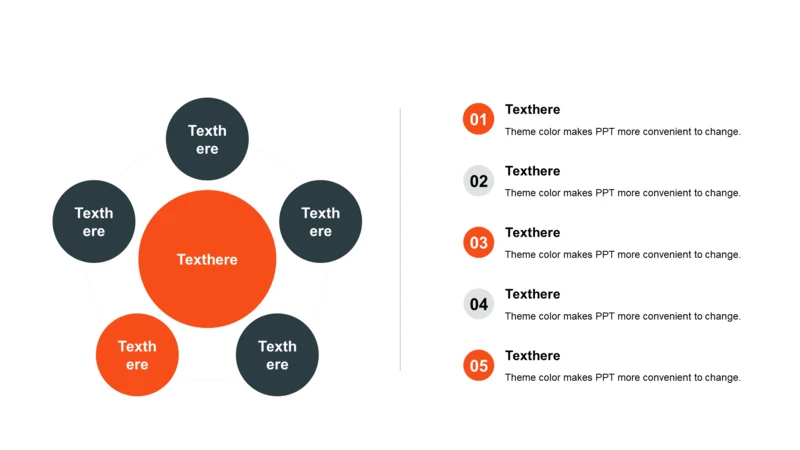 Texth ere

Texth ere

Texth ere

Texthere

Texth ere

Texth ere

01 Texthere
Theme color makes PPT more convenient to change.

02 Texthere
Theme color makes PPT more convenient to change.

03 Texthere
Theme color makes PPT more convenient to change.

04 Texthere
Theme color makes PPT more convenient to change.

05 Texthere
Theme color makes PPT more convenient to change.